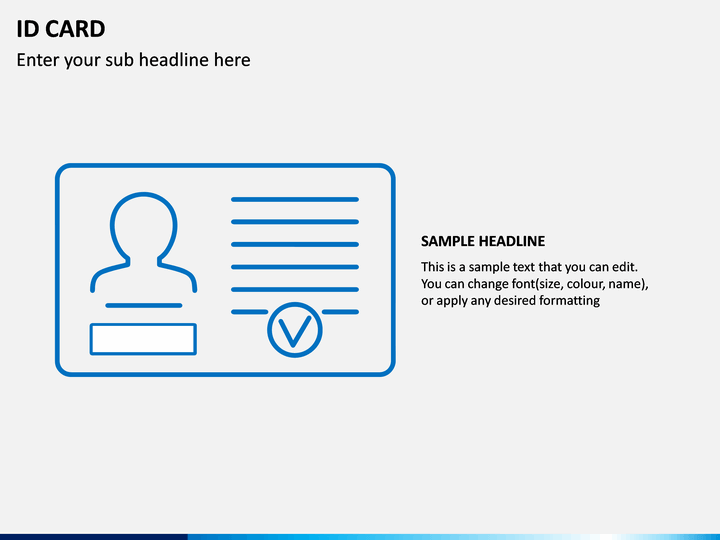 ID CARD

Enter your sub headline here

SAMPLE HEADLINE

This is a sample text that you can edit. You can change font(size, colour, name), or apply any desired formatting